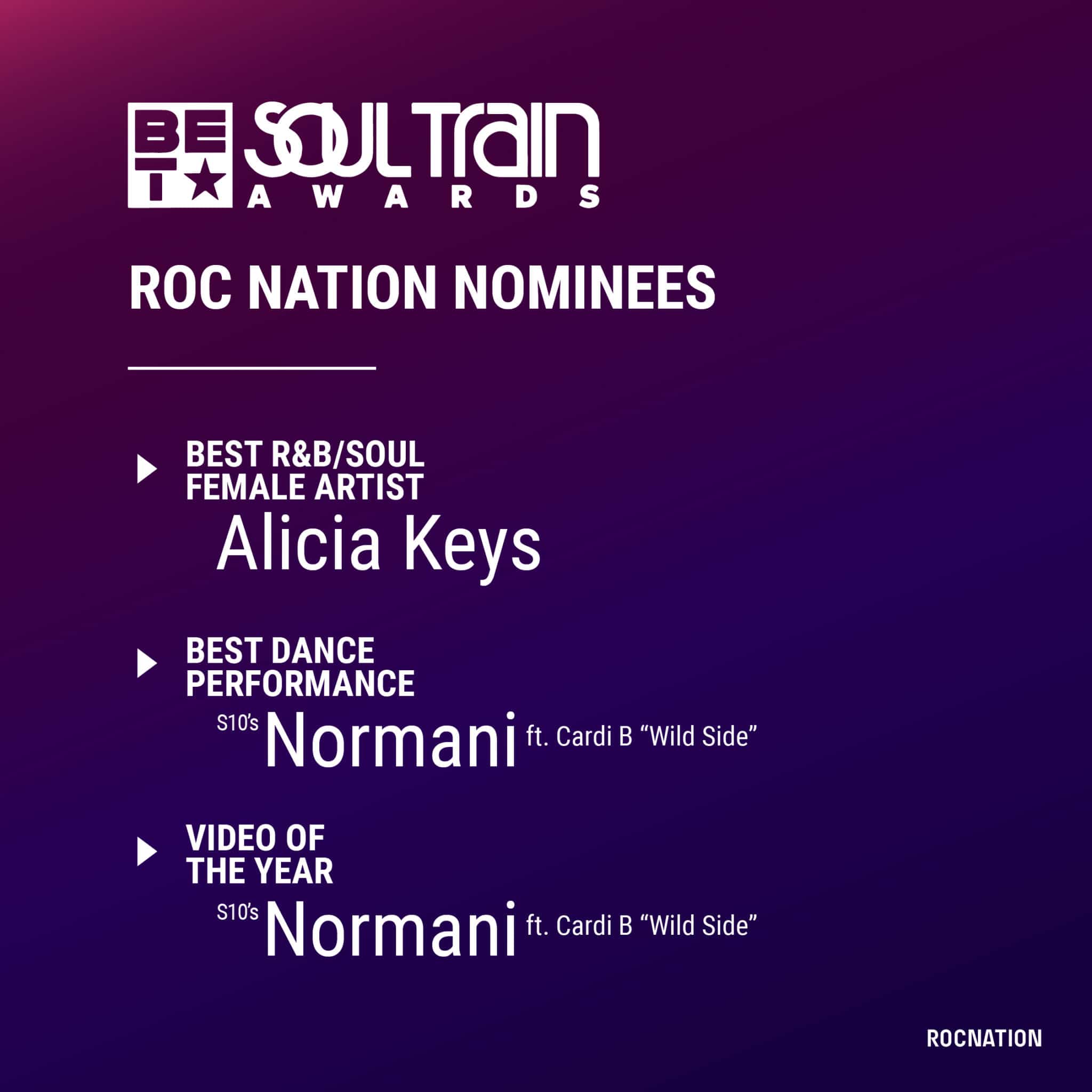 BET SOUL TRAIN AWARDS

ROC NATION NOMINEES

BEST R&B/SOUL FEMALE ARTIST
Alicia Keys

BEST DANCE PERFORMANCE
S10's Normani ft. Cardi B "Wild Side"

VIDEO OF THE YEAR
S10's Normani ft. Cardi B "Wild Side"

ROCNATION